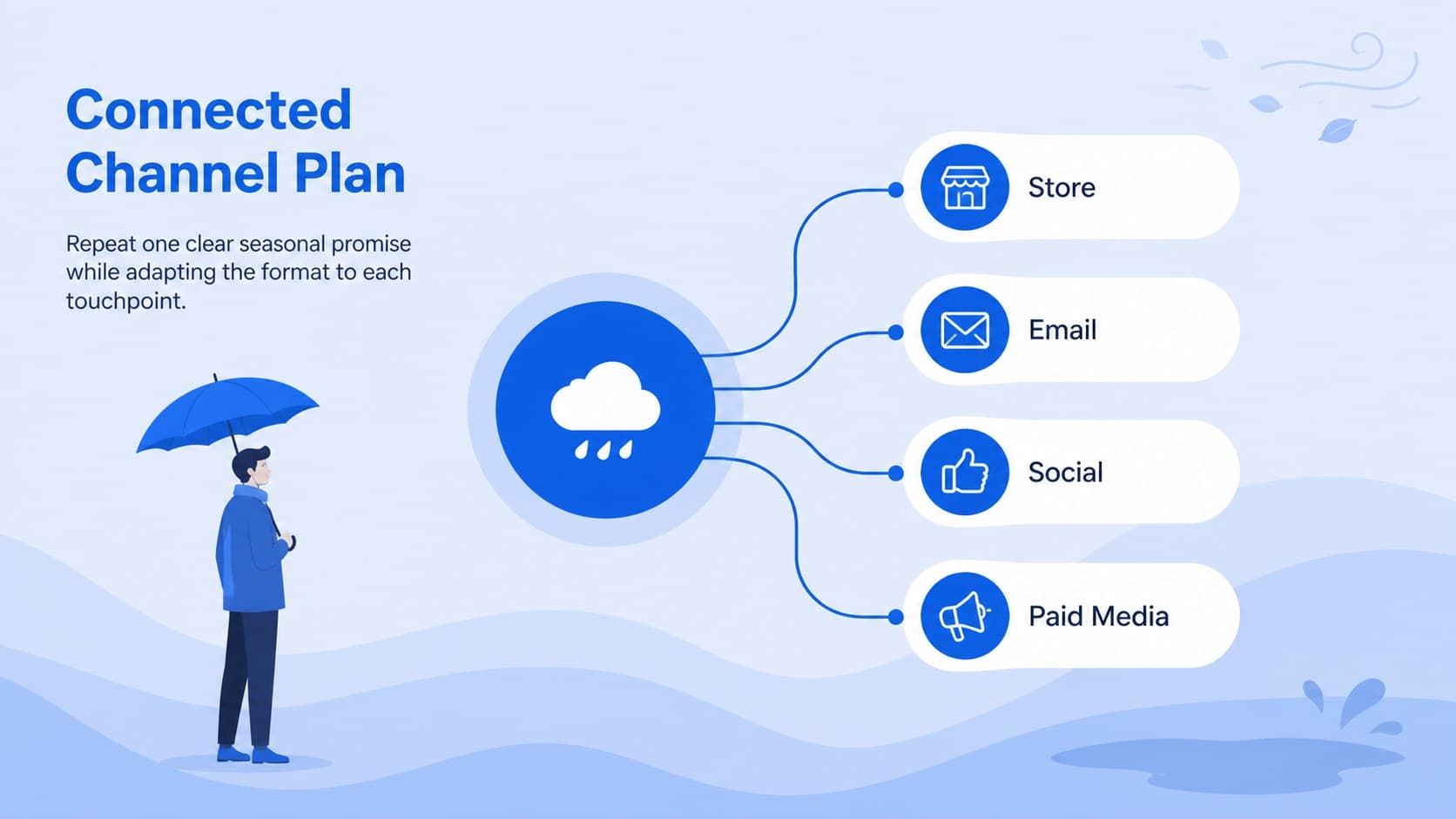 Connected Channel Plan

Repeat one clear seasonal promise while adapting the format to each touchpoint.

Store

Email

Social

Paid Media